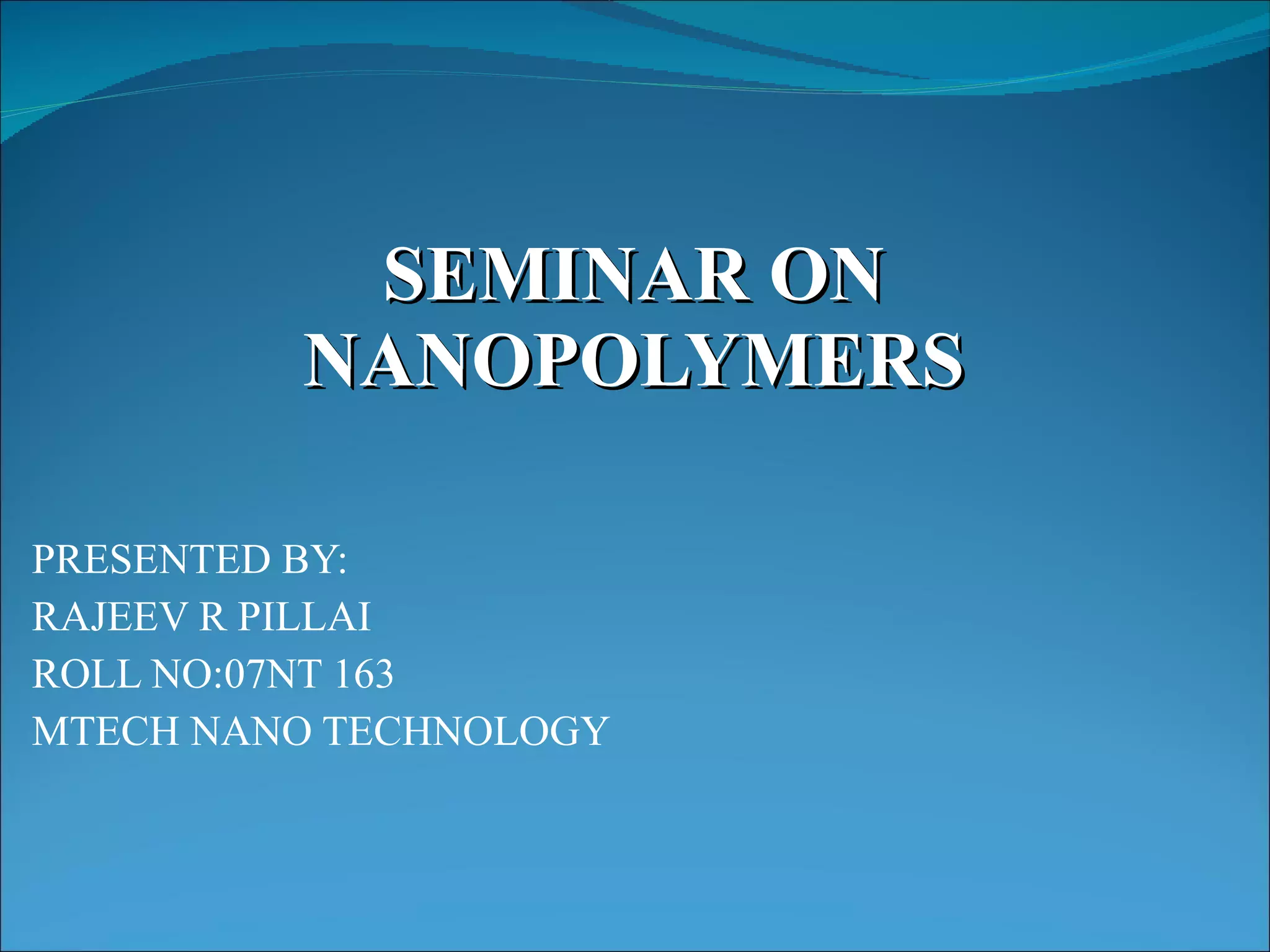 SEMINAR ON NANOPOLYMERS

PRESENTED BY:
RAJEEV R PILLAI
ROLL NO:07NT 163
MTECH NANO TECHNOLOGY